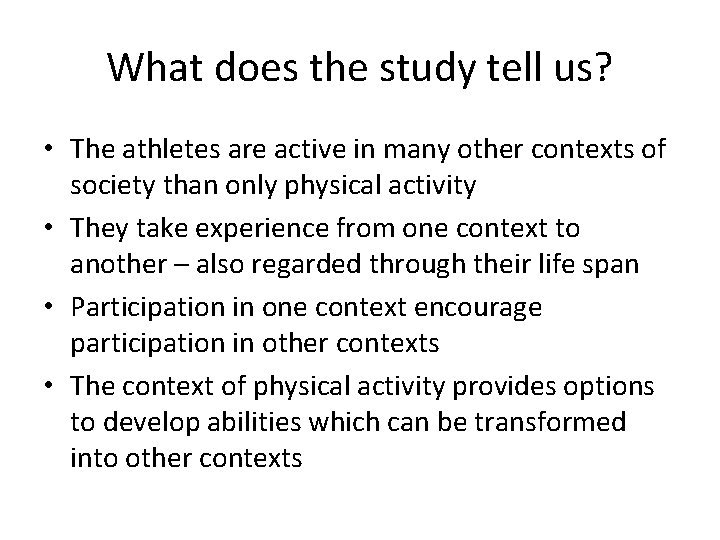 What does the study tell us?

• The athletes are active in many other contexts of society than only physical activity
• They take experience from one context to another – also regarded through their life span
• Participation in one context encourage participation in other contexts
• The context of physical activity provides options to develop abilities which can be transformed into other contexts